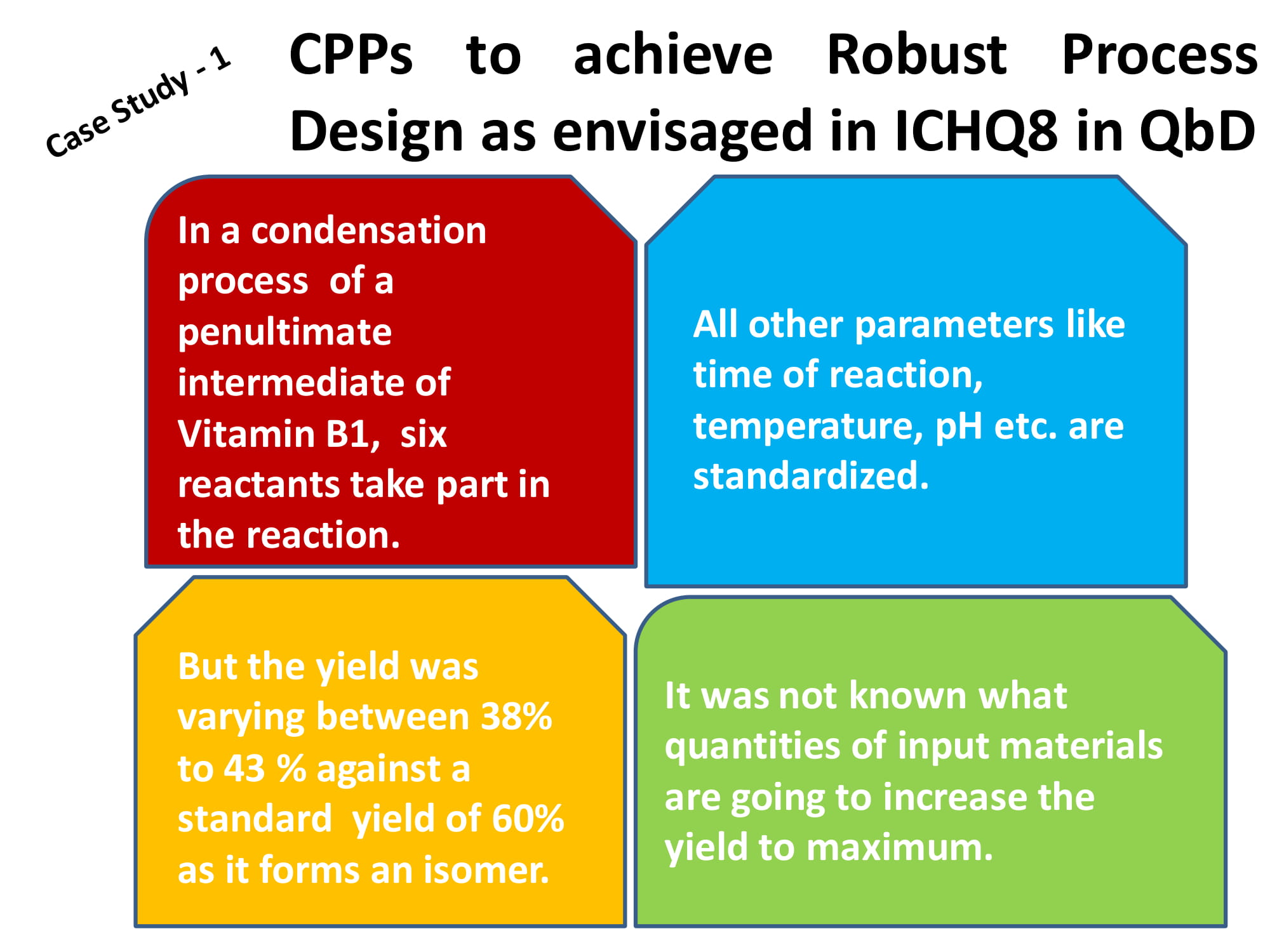 Case Study - 1

CPPs to achieve Robust Process Design as envisaged in ICHQ8 in QbD

In a condensation process of a penultimate intermediate of Vitamin B1, six reactants take part in the reaction.

All other parameters like time of reaction, temperature, pH etc. are standardized.

But the yield was varying between 38% to 43 % against a standard yield of 60% as it forms an isomer.

It was not known what quantities of input materials are going to increase the yield to maximum.